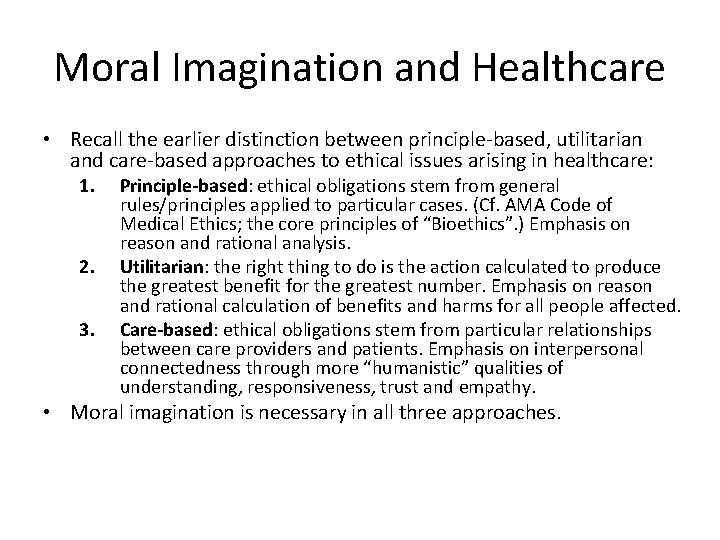 Moral Imagination and Healthcare

• Recall the earlier distinction between principle-based, utilitarian and care-based approaches to ethical issues arising in healthcare:

1. Principle-based: ethical obligations stem from general rules/principles applied to particular cases. (Cf. AMA Code of Medical Ethics; the core principles of "Bioethics".) Emphasis on reason and rational analysis.
2. Utilitarian: the right thing to do is the action calculated to produce the greatest benefit for the greatest number. Emphasis on reason and rational calculation of benefits and harms for all people affected.
3. Care-based: ethical obligations stem from particular relationships between care providers and patients. Emphasis on interpersonal connectedness through more "humanistic" qualities of understanding, responsiveness, trust and empathy.

• Moral imagination is necessary in all three approaches.